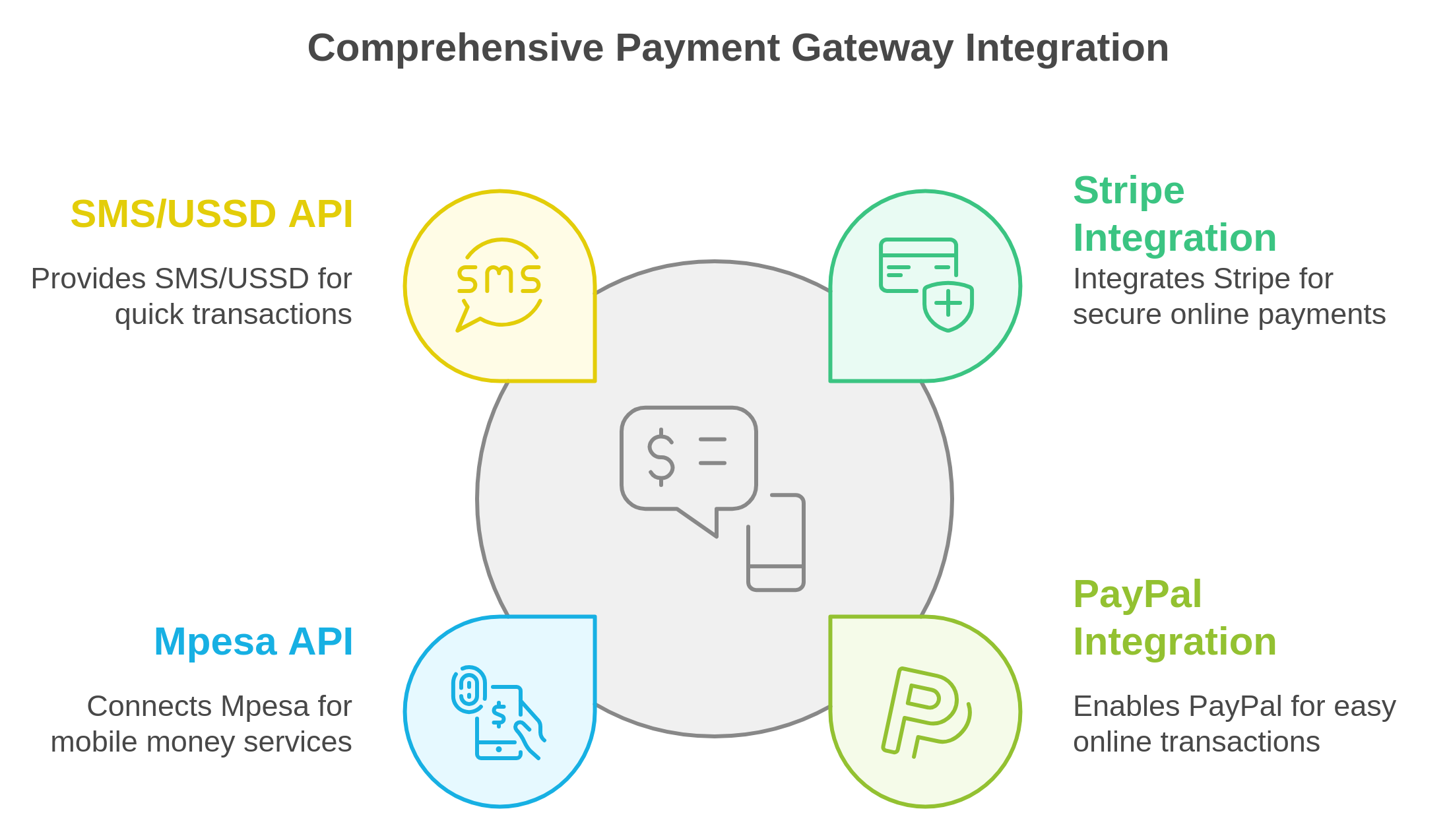 Comprehensive Payment Gateway Integration

SMS/USSD API

Provides SMS/USSD for quick transactions

SMS

Stripe Integration

Integrates Stripe for secure online payments

Mpesa API

Connects Mpesa for mobile money services

PayPal Integration

Enables PayPal for easy online transactions